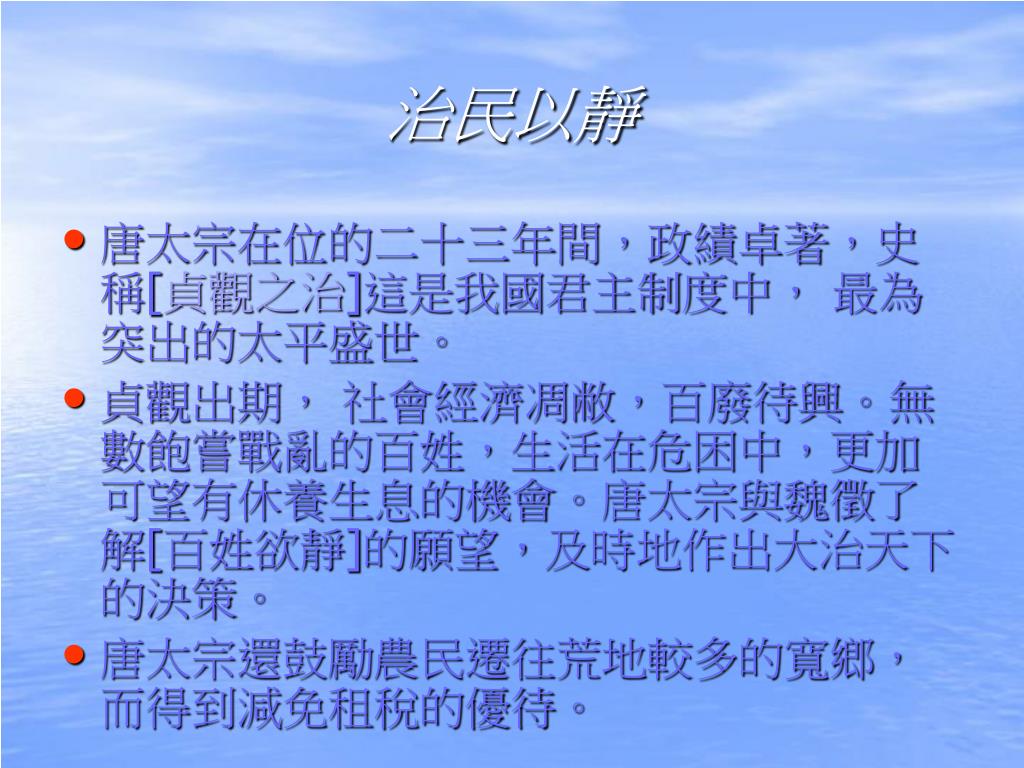 治民以靜

• 唐太宗在位的二十三年間，政績卓著，史稱[貞觀之治]這是我國君主制度中， 最為突出的太平盛世。

• 貞觀出期， 社會經濟凋敝，百廢待興。無數飽嘗戰亂的百姓，生活在危困中，更加可望有休養生息的機會。唐太宗與魏徵了解[百姓欲靜]的願望，及時地作出大治天下的決策。

• 唐太宗還鼓勵農民遷往荒地較多的寬鄉，而得到減免租稅的優待。